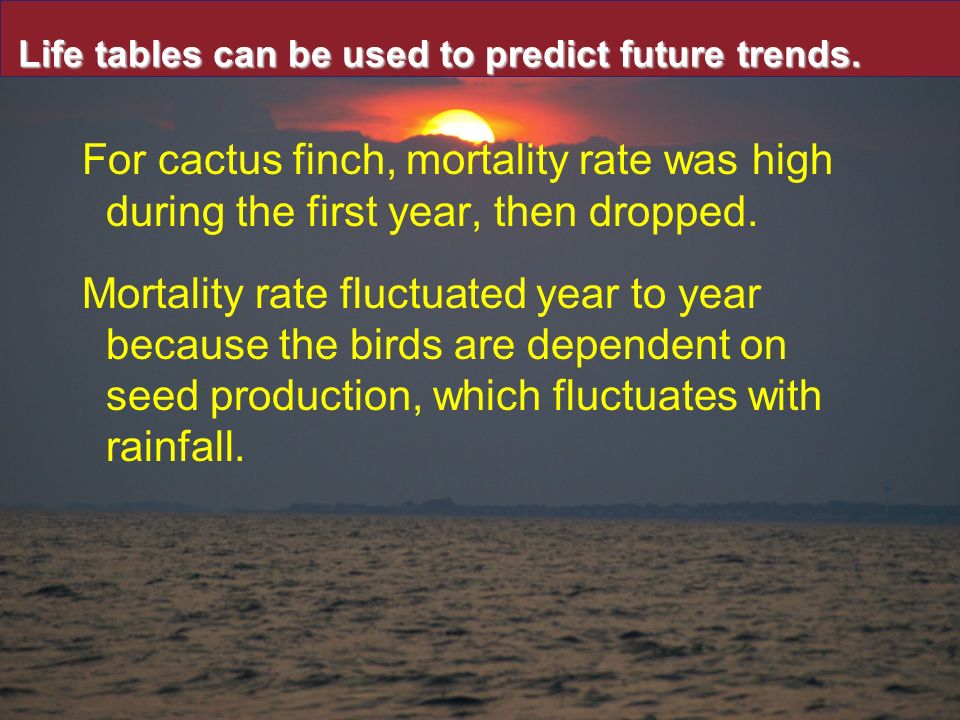 Life tables can be used to predict future trends.

For cactus finch, mortality rate was high during the first year, then dropped.

Mortality rate fluctuated year to year because the birds are dependent on seed production, which fluctuates with rainfall.